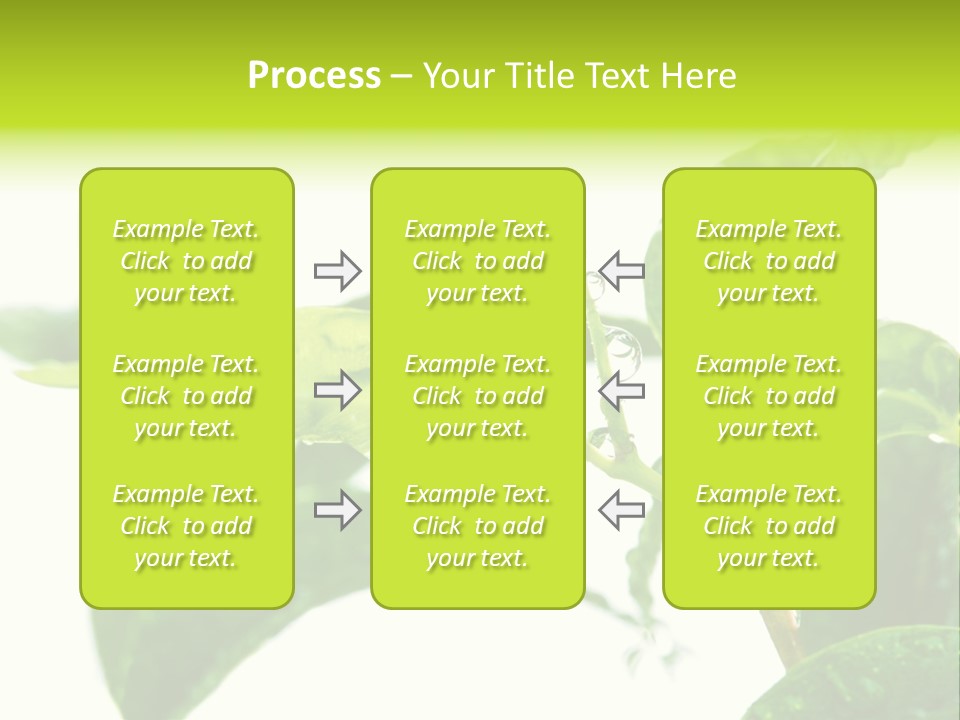 Process – Your Title Text Here

Example Text. Click to add your text.

Example Text. Click to add your text.

Example Text. Click to add your text.

Example Text. Click to add your text.

Example Text. Click to add your text.

Example Text. Click to add your text.

Example Text. Click to add your text.

Example Text. Click to add your text.

Example Text. Click to add your text.